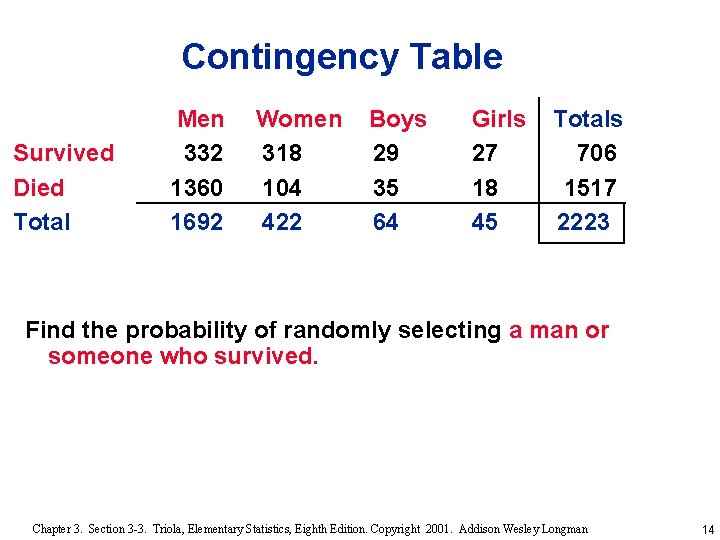 Contingency Table

| | Men | Women | Boys | Girls | Totals |
|---|---|---|---|---|---|
| Survived | 332 | 318 | 29 | 27 | 706 |
| Died | 1360 | 104 | 35 | 18 | 1517 |
| Total | 1692 | 422 | 64 | 45 | 2223 |

Find the probability of randomly selecting a man or someone who survived.

Chapter 3. Section 3-3. Triola, Elementary Statistics, Eighth Edition. Copyright 2001. Addison Wesley Longman

14